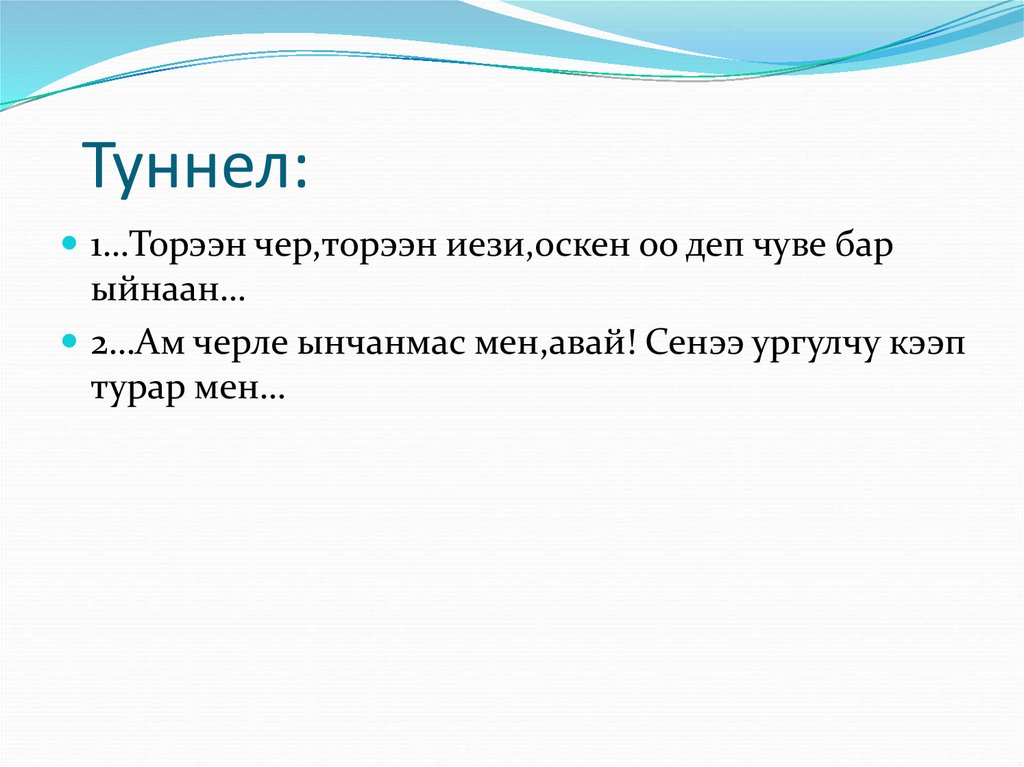 Туннел:

1…Торээн чер,торээн иези,оскен оо деп чуве бар ыйнаан…

2…Ам черле ынчанмас мен,авай! Сенээ ургулчу кээп турар мен…